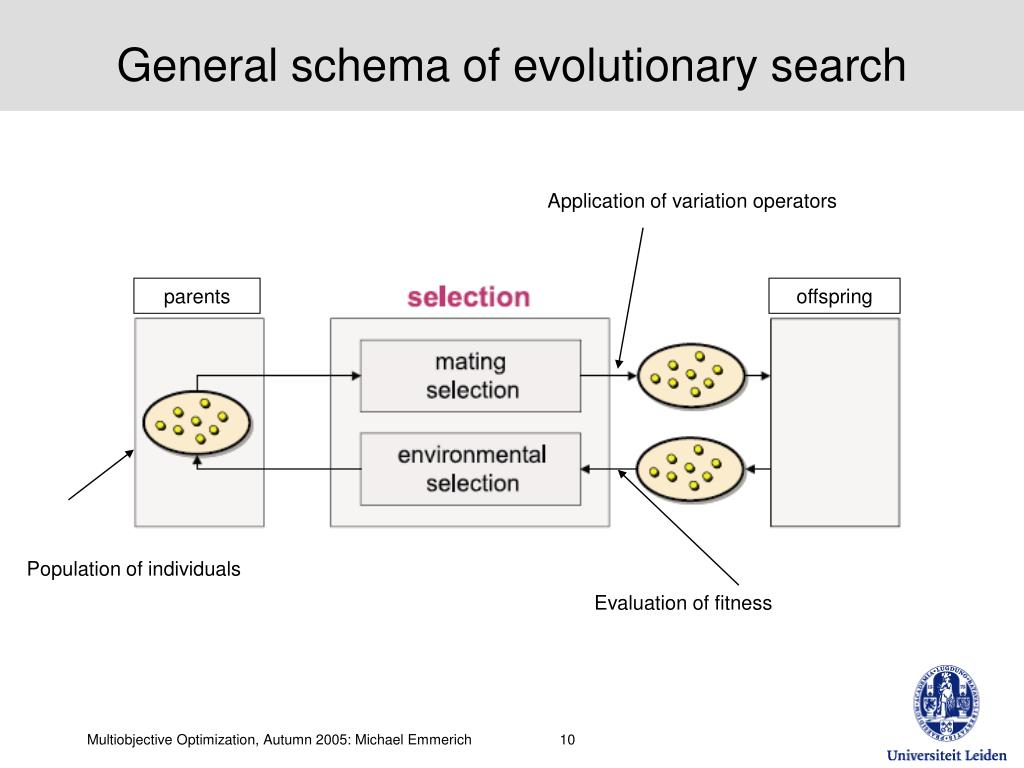 General schema of evolutionary search

Application of variation operators

parents

selection

offspring

mating selection

environmental selection

Population of individuals

Evaluation of fitness

Multiobjective Optimization, Autumn 2005: Michael Emmerich

10

Universiteit Leiden